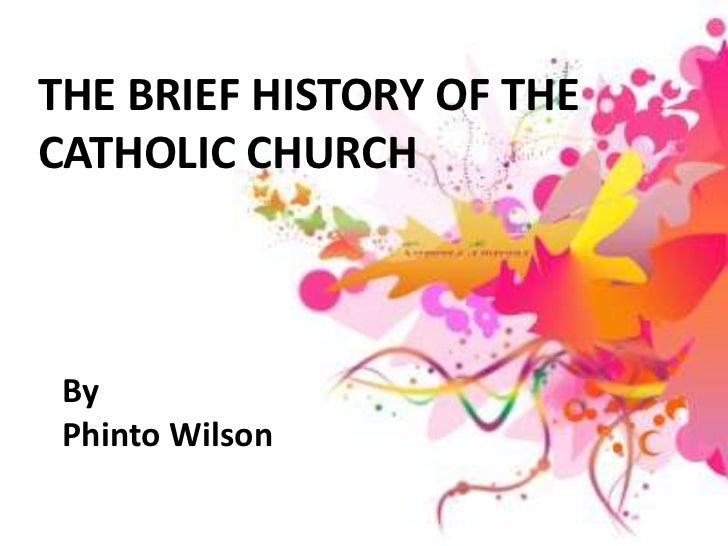 THE BRIEF HISTORY OF THE CATHOLIC CHURCH

By
Phinto Wilson